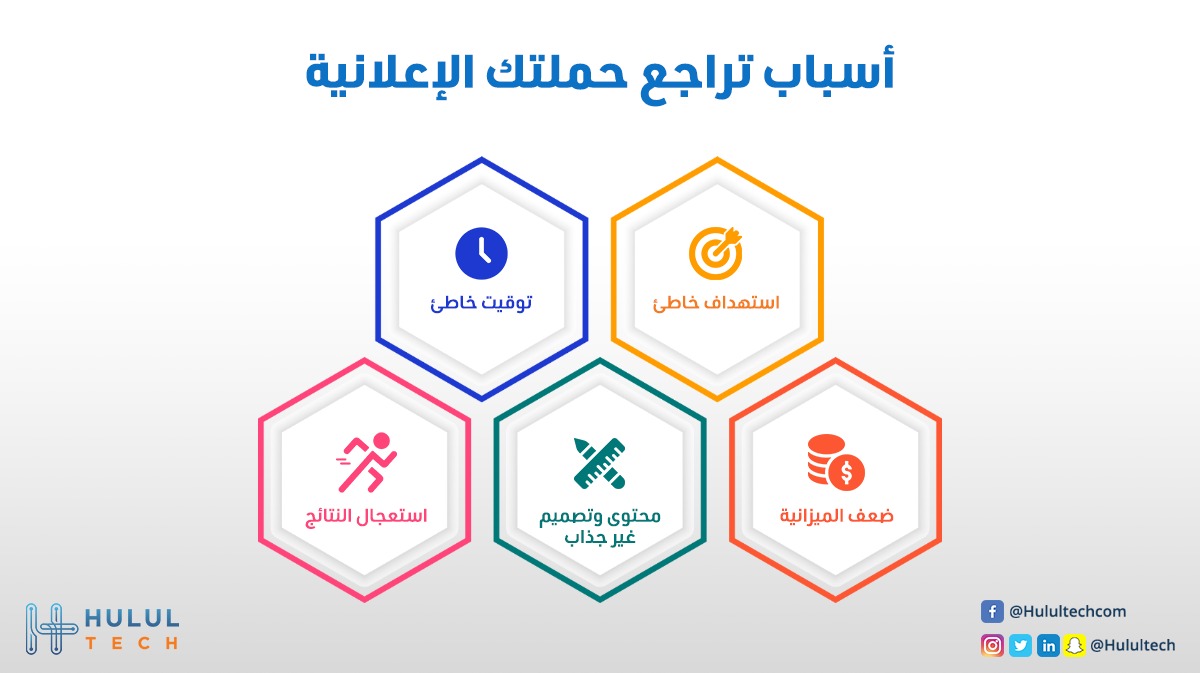 أسباب تراجع حملتك الإعلانية

استهداف خاطئ

توقيت خاطئ

ضعف الميزانية

محتوى وتصميم غير جذاب

استعجال النتائج

HULUL TECH

@Hulultechcom

@Hulultech